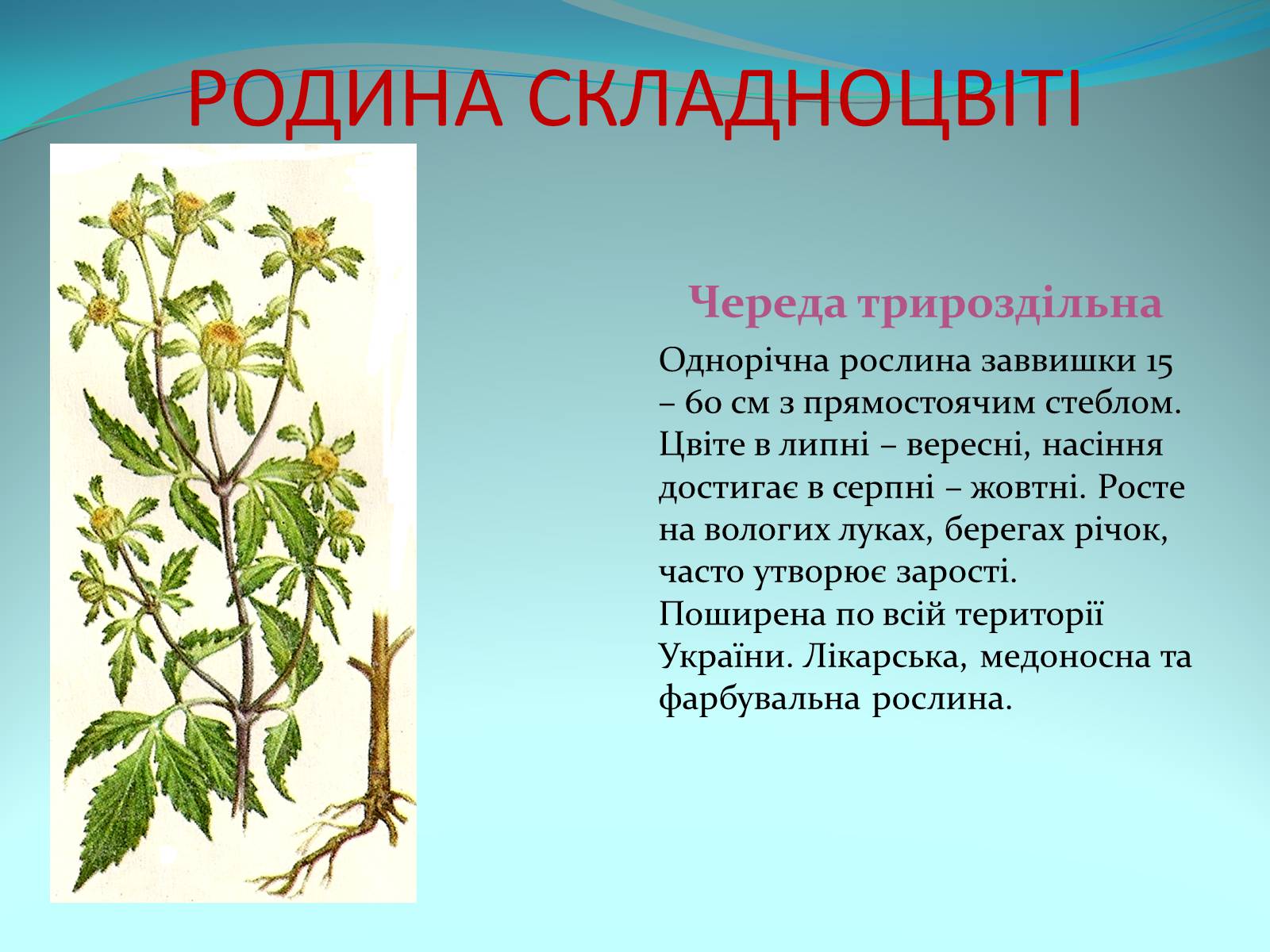 РОДИНА СКЛАДНОЦВІТІ

Череда трироздільна

Однорічна рослина заввишки 15 – 60 см з прямостоячим стеблом. Цвіте в липні – вересні, насіння достигає в серпні – жовтні. Росте на вологих луках, берегах річок, часто утворює зарості. Поширена по всій території України. Лікарська, медоносна та фарбувальна рослина.